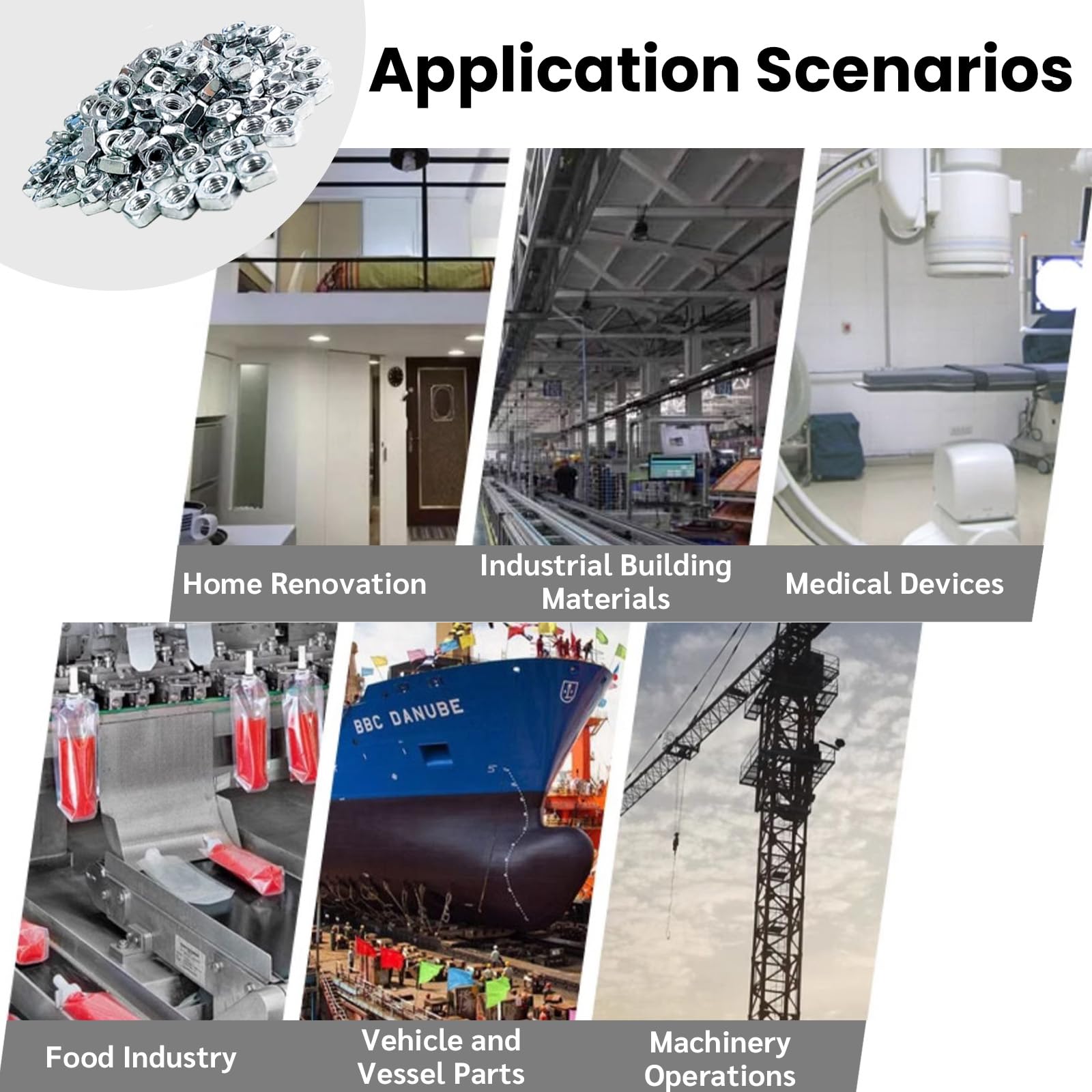 Application Scenarios

Home Renovation

Industrial Building Materials

Medical Devices

BBC DANUBE

Food Industry

Vehicle and Vessel Parts

Machinery Operations